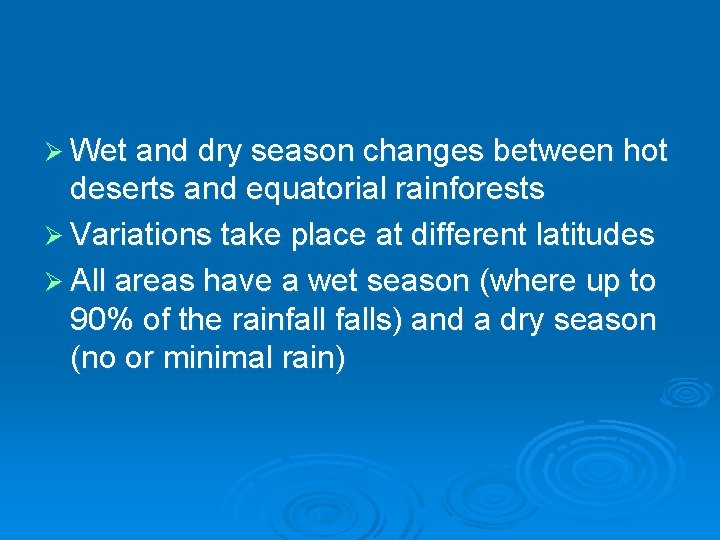 ➢ Wet and dry season changes between hot deserts and equatorial rainforests

➢ Variations take place at different latitudes

➢ All areas have a wet season (where up to 90% of the rainfall falls) and a dry season (no or minimal rain)